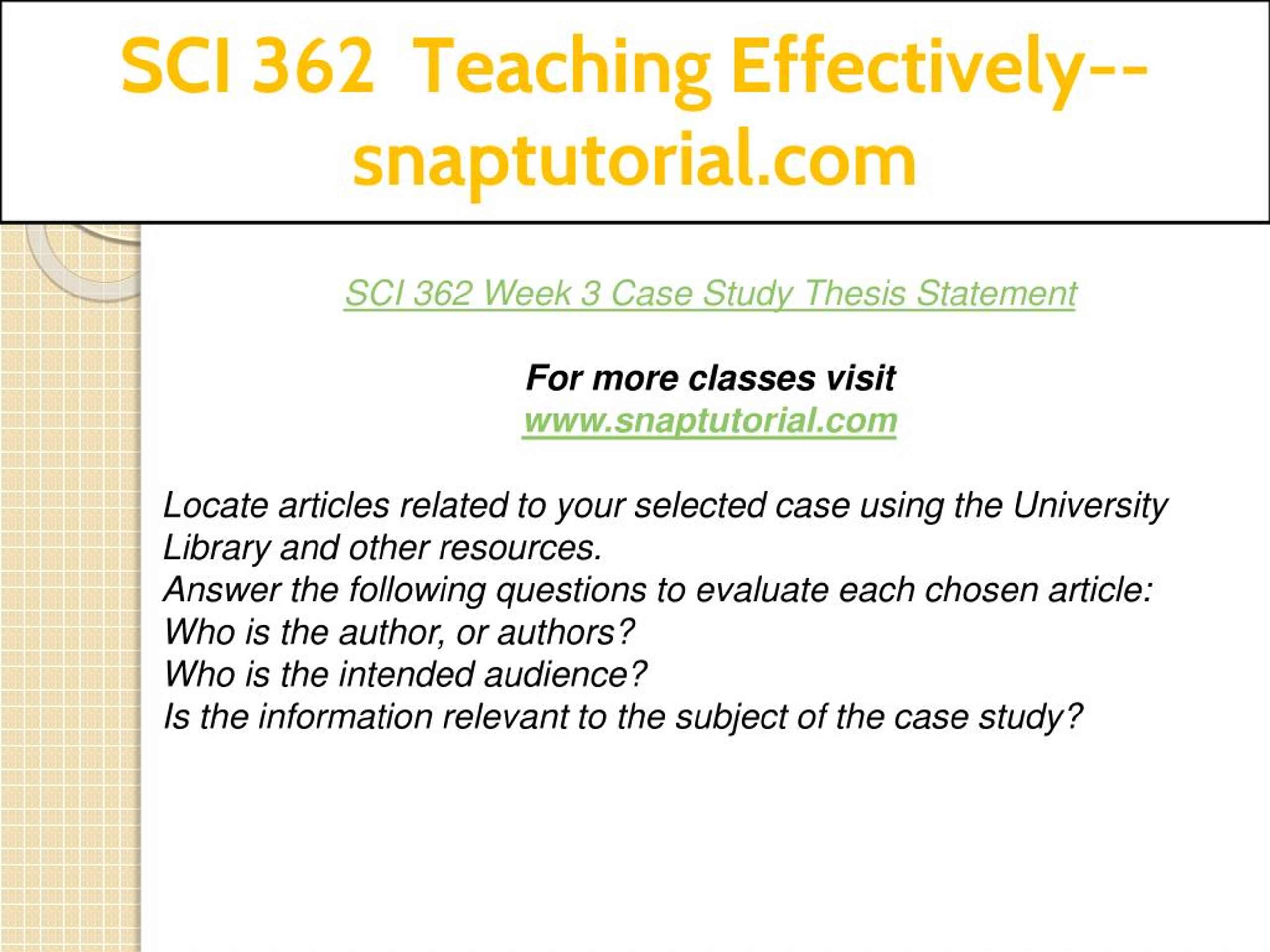 SCI 362 Teaching Effectively--snaptutorial.com

SCI 362 Week 3 Case Study Thesis Statement

For more classes visit
www.snaptutorial.com

Locate articles related to your selected case using the University Library and other resources.
Answer the following questions to evaluate each chosen article:
Who is the author, or authors?
Who is the intended audience?
Is the information relevant to the subject of the case study?